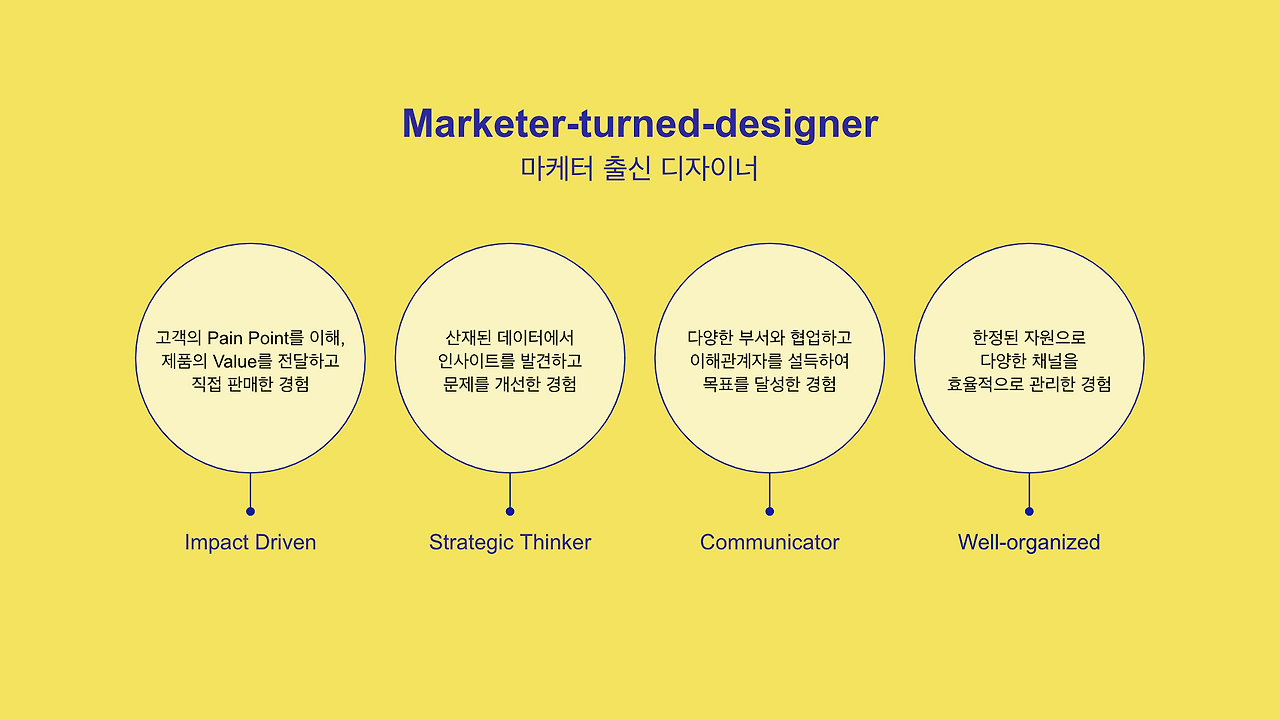 Marketer-turned-designer
마케터 출신 디자이너

고객의 Pain Point를 이해, 제품의 Value를 전달하고 직접 판매한 경험

Impact Driven

산재된 데이터에서 인사이트를 발견하고 문제를 개선한 경험

Strategic Thinker

다양한 부서와 협업하고 이해관계자를 설득하여 목표를 달성한 경험

Communicator

한정된 자원으로 다양한 채널을 효율적으로 관리한 경험

Well-organized